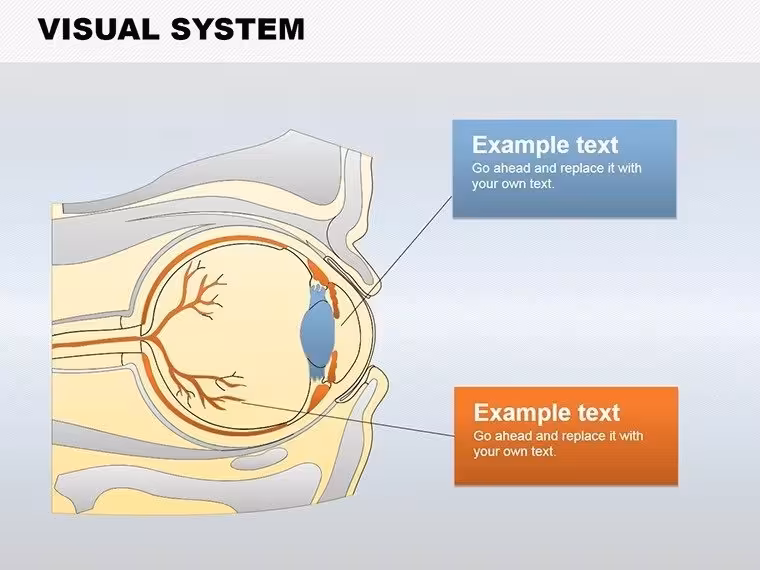 VISUAL SYSTEM

Example text
Go ahead and replace it with your own text.

Example text
Go ahead and replace it with your own text.